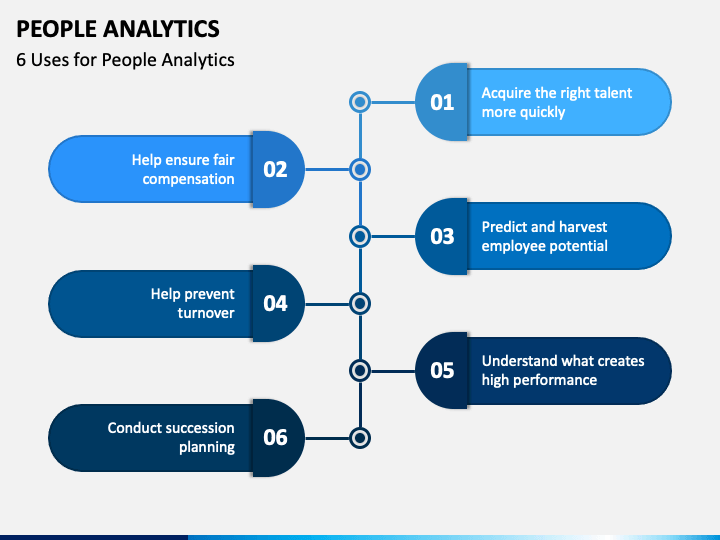 PEOPLE ANALYTICS

6 Uses for People Analytics

01 Acquire the right talent more quickly

Help ensure fair compensation 02

03 Predict and harvest employee potential

Help prevent turnover 04

05 Understand what creates high performance

Conduct succession planning 06